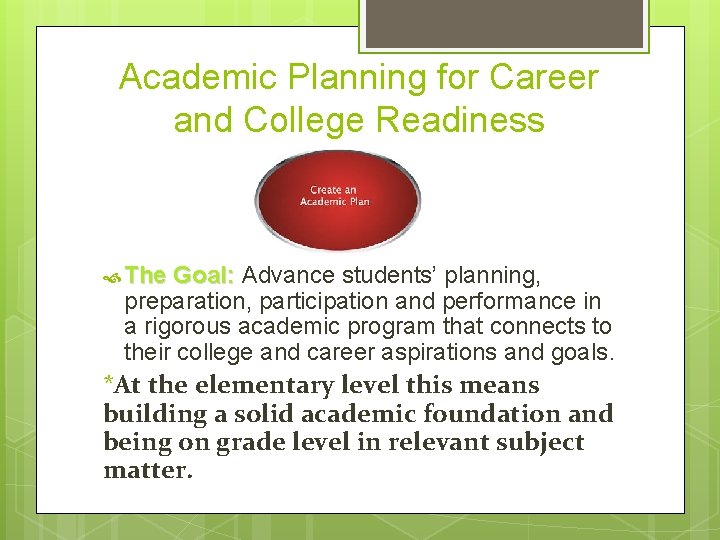 Academic Planning for Career and College Readiness

Create an Academic Plan

The Goal: Advance students' planning, preparation, participation and performance in a rigorous academic program that connects to their college and career aspirations and goals.

*At the elementary level this means building a solid academic foundation and being on grade level in relevant subject matter.